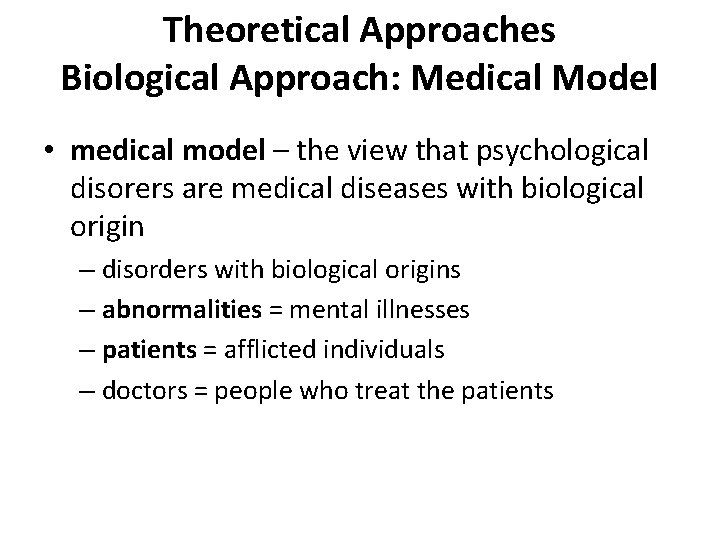 Theoretical Approaches
Biological Approach: Medical Model

• medical model – the view that psychological disorers are medical diseases with biological origin
– disorders with biological origins
– abnormalities = mental illnesses
– patients = afflicted individuals
– doctors = people who treat the patients